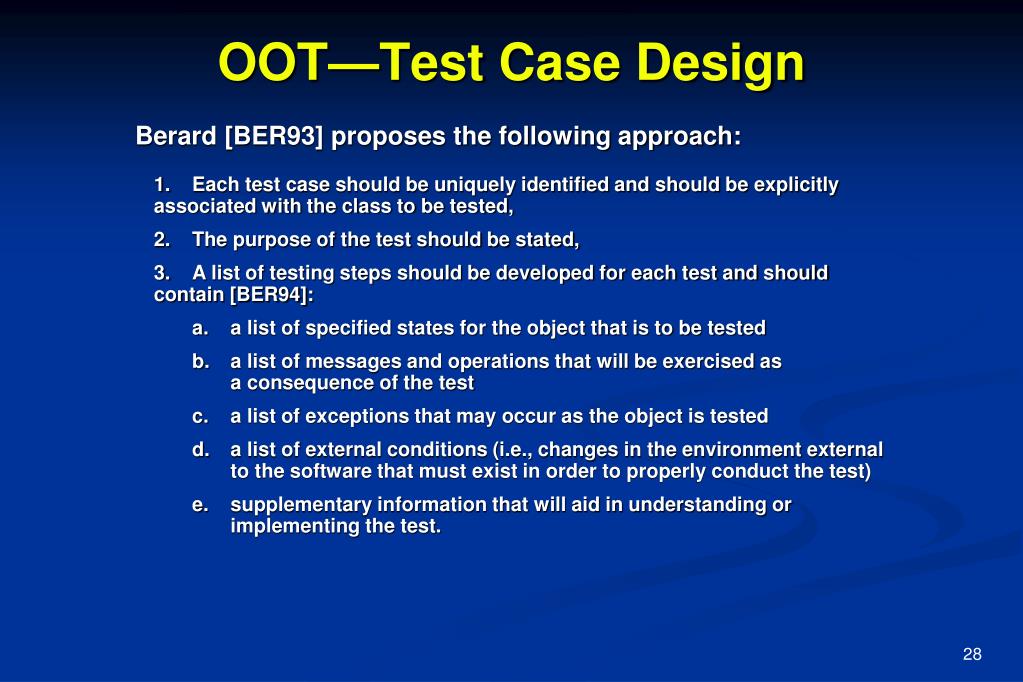 OOT—Test Case Design

Berard [BER93] proposes the following approach:

1. Each test case should be uniquely identified and should be explicitly associated with the class to be tested,

2. The purpose of the test should be stated,

3. A list of testing steps should be developed for each test and should contain [BER94]:

a. a list of specified states for the object that is to be tested

b. a list of messages and operations that will be exercised as a consequence of the test

c. a list of exceptions that may occur as the object is tested

d. a list of external conditions (i.e., changes in the environment external to the software that must exist in order to properly conduct the test)

e. supplementary information that will aid in understanding or implementing the test.

28